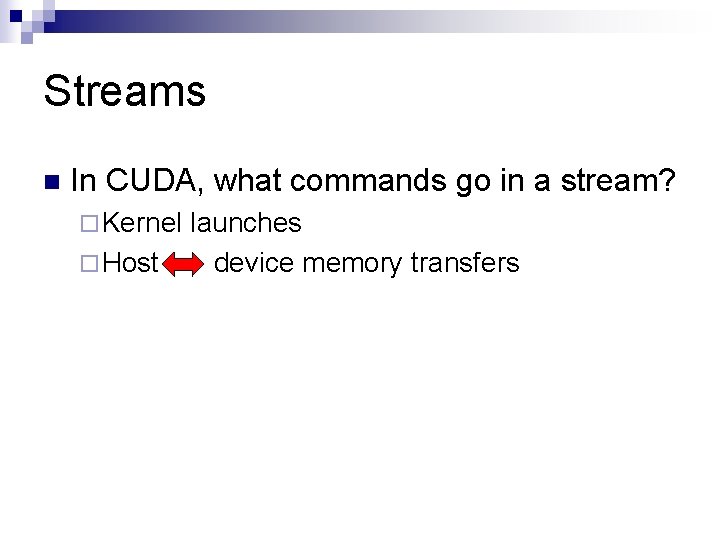 Streams

In CUDA, what commands go in a stream?

Kernel launches

Host device memory transfers